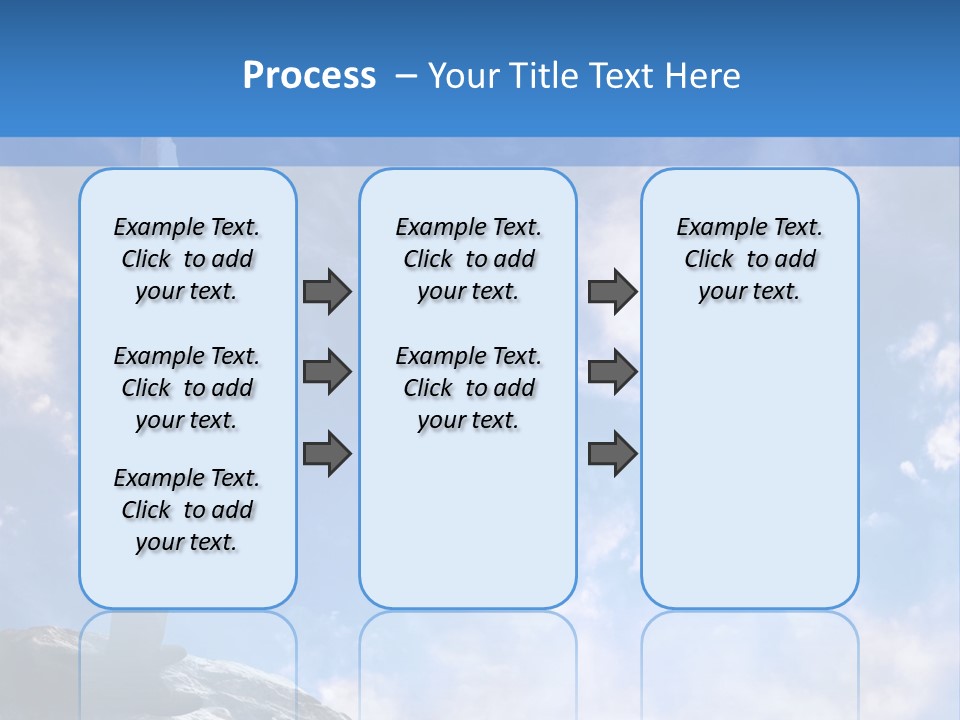 Process – Your Title Text Here

Example Text. Click to add your text.

Example Text. Click to add your text.

Example Text. Click to add your text.

Example Text. Click to add your text.

Example Text. Click to add your text.

Example Text. Click to add your text.